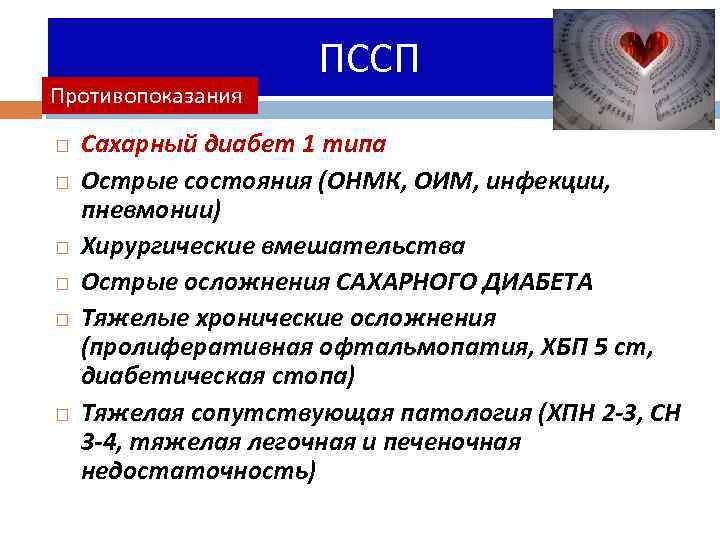 ПССП

Противопоказания

□ Сахарный диабет 1 типа
□ Острые состояния (ОНМК, ОИМ, инфекции, пневмонии)
□ Хирургические вмешательства
□ Острые осложнения САХАРНОГО ДИАБЕТА
□ Тяжелые хронические осложнения (пролиферативная офтальмопатия, ХБП 5 ст, диабетическая стопа)
□ Тяжелая сопутствующая патология (ХПН 2-3, СН 3-4, тяжелая легочная и печеночная недостаточность)